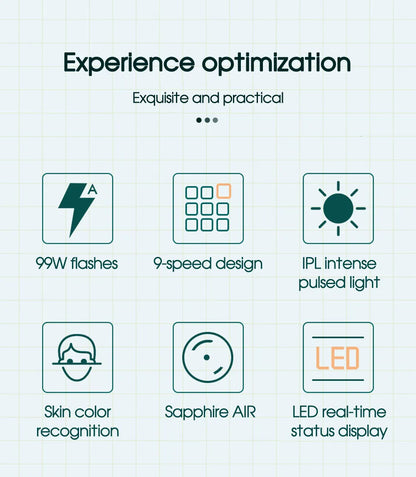 Experience optimization

Exquisite and practical

A

99W flashes

9-speed design

IPL intense pulsed light

Skin color recognition

Sapphire AIR

LED

LED real-time status display